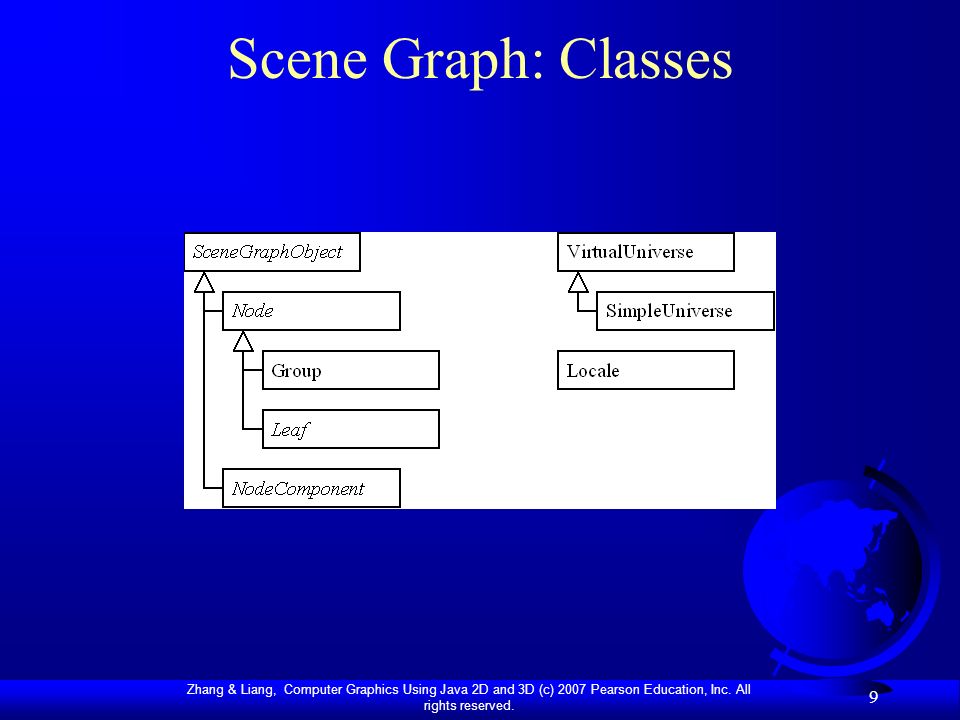 Scene Graph: Classes

SceneGraphObject
Node
Group
Leaf
NodeComponent

VirtualUniverse
SimpleUniverse
Locale

Zhang & Liang, Computer Graphics Using Java 2D and 3D (c) 2007 Pearson Education, Inc. All rights reserved.

9